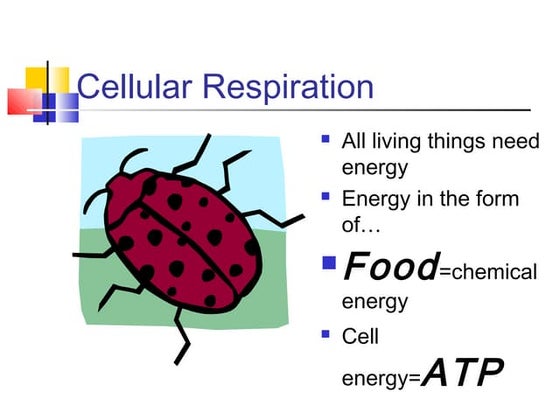 Cellular Respiration

- All living things need energy
- Energy in the form of…
- Food=chemical energy
- Cell energy=ATP